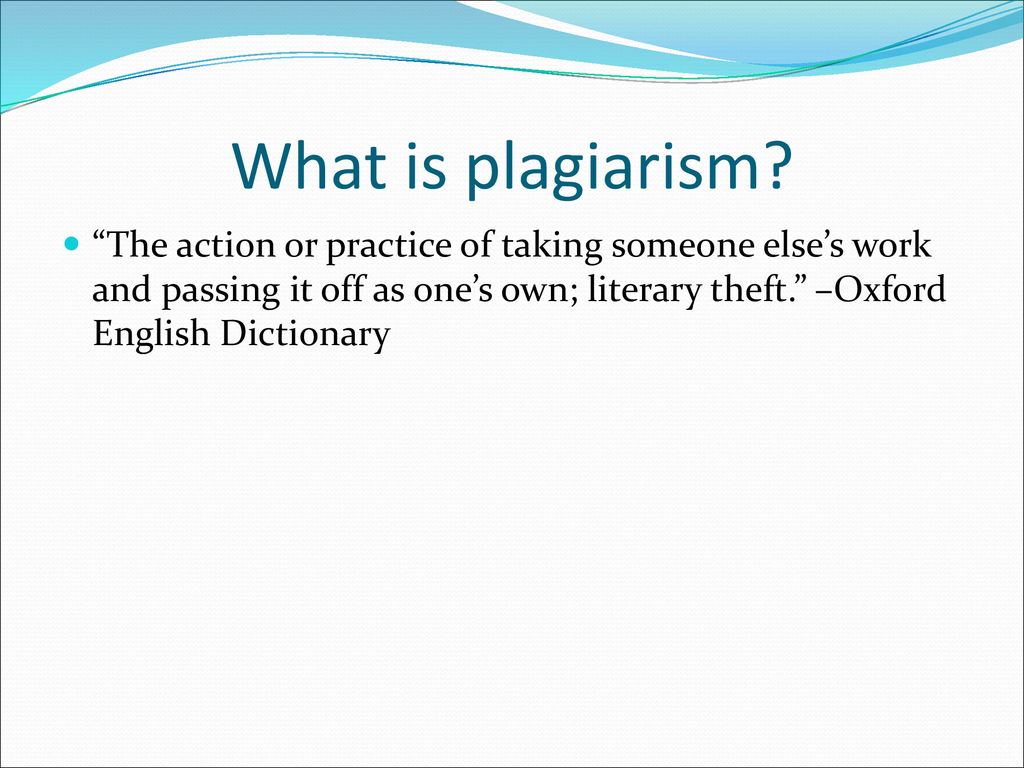 What is plagiarism?

“The action or practice of taking someone else’s work and passing it off as one’s own; literary theft.” –Oxford English Dictionary